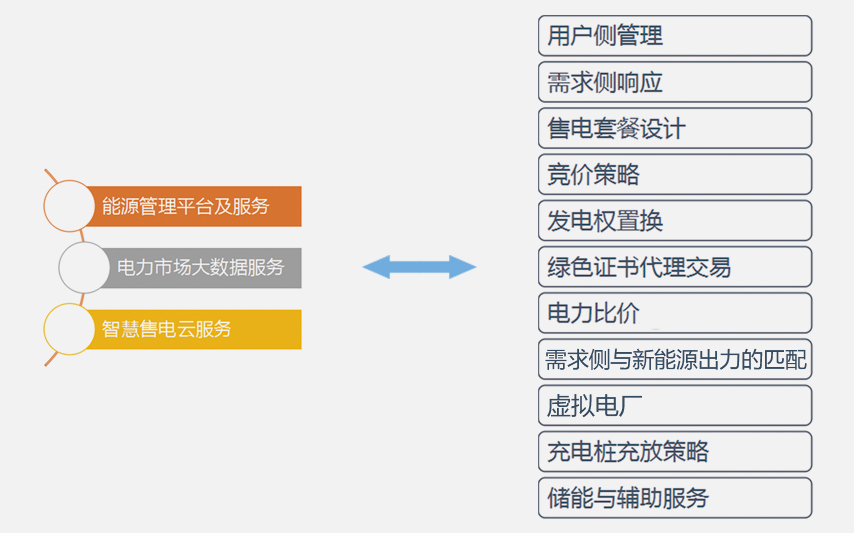 能源管理平台及服务
电力市场大数据服务
智慧售电云服务

用户侧管理
需求侧响应
售电套餐设计
竞价策略
发电权置换
绿色证书代理交易
电力比价
需求侧与新能源出力的匹配
虚拟电厂
充电桩充放策略
储能与辅助服务